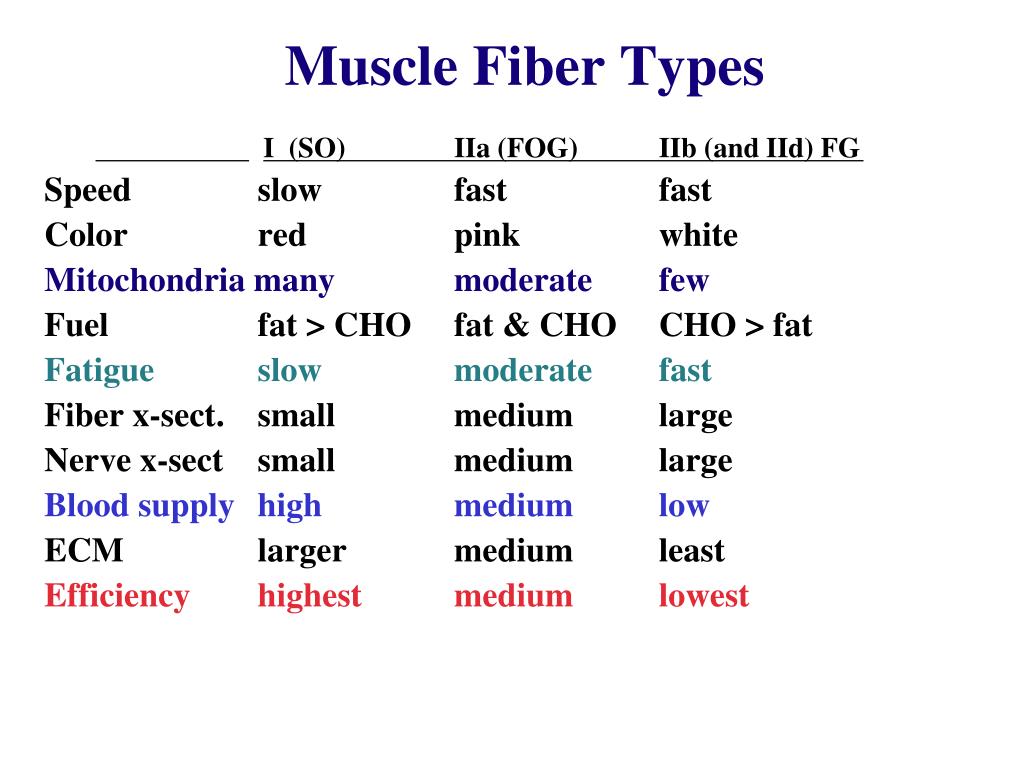 Muscle Fiber Types

| | I (SO) | IIa (FOG) | IIb (and IId) FG |
|---|---|---|---|
| Speed | slow | fast | fast |
| Color | red | pink | white |
| Mitochondria | many | moderate | few |
| Fuel | fat > CHO | fat & CHO | CHO > fat |
| Fatigue | slow | moderate | fast |
| Fiber x-sect. | small | medium | large |
| Nerve x-sect | small | medium | large |
| Blood supply | high | medium | low |
| ECM | larger | medium | least |
| Efficiency | highest | medium | lowest |